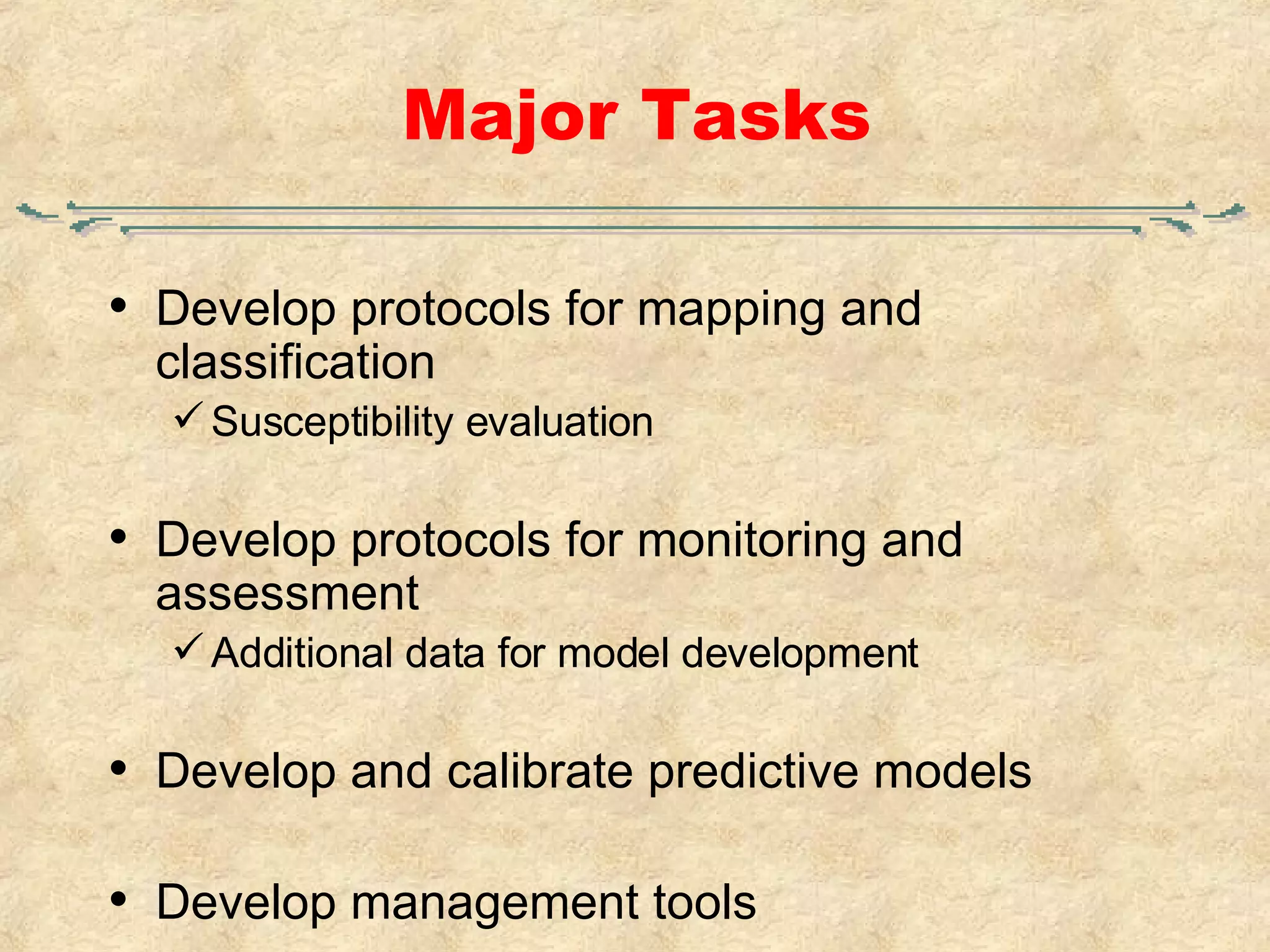 Major Tasks

• Develop protocols for mapping and classification
  ✓ Susceptibility evaluation

• Develop protocols for monitoring and assessment
  ✓ Additional data for model development

• Develop and calibrate predictive models

• Develop management tools